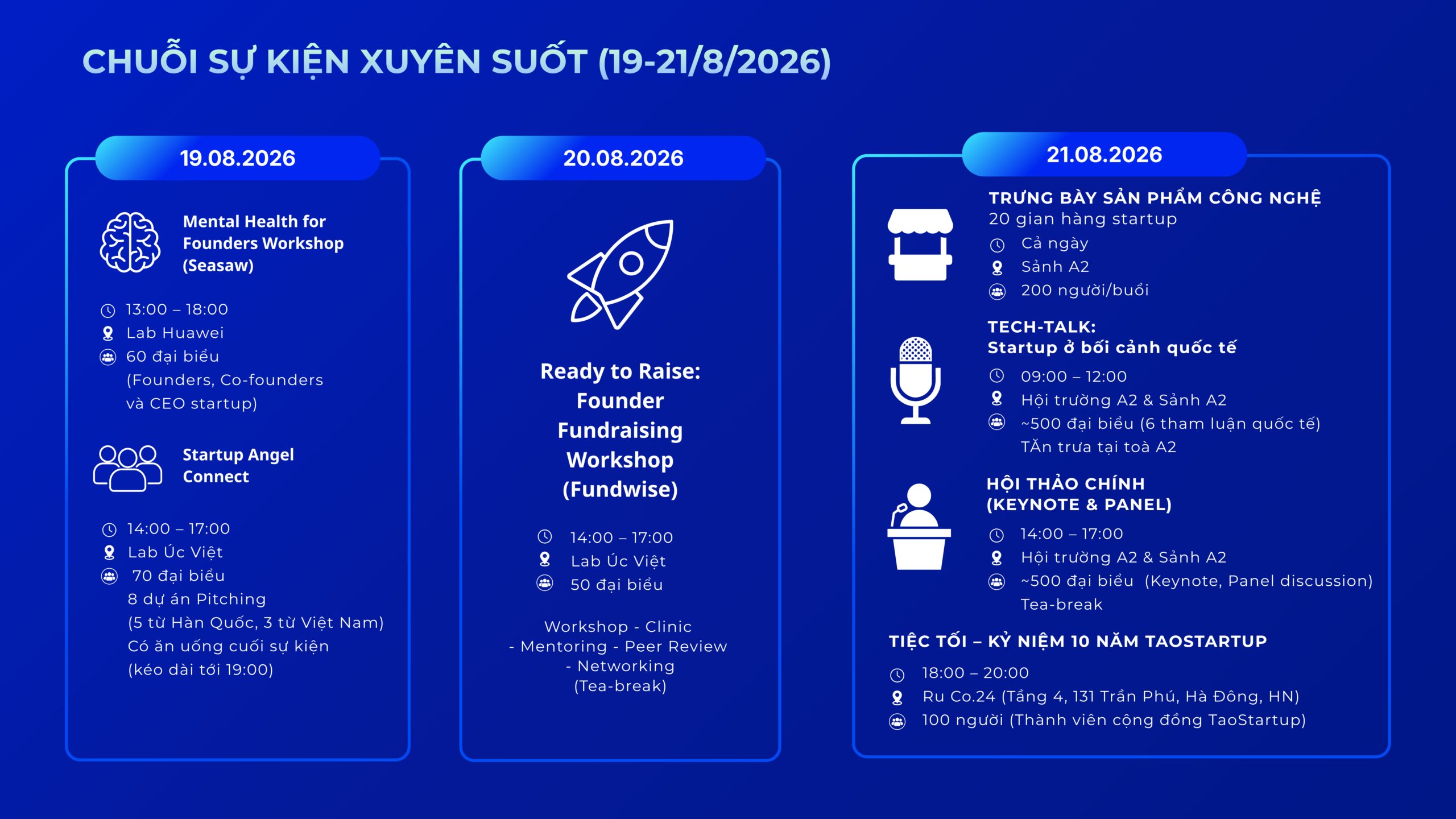 CHUỖI SỰ KIỆN XUYÊN SUỐT (19-21/8/2026)

19.08.2026

Mental Health for Founders Workshop (Seasaw)

13:00 – 18:00
Lab Huawei
60 đại biểu
(Founders, Co-founders và CEO startup)

Startup Angel Connect

14:00 – 17:00
Lab Úc Việt
70 đại biểu
8 dự án Pitching
(5 từ Hàn Quốc, 3 từ Việt Nam)
Có ăn uống cuối sự kiện
(kéo dài tới 19:00)

20.08.2026

Ready to Raise: Founder Fundraising Workshop (Fundwise)

14:00 – 17:00
Lab Úc Việt
50 đại biểu

Workshop - Clinic
- Mentoring - Peer Review
- Networking
(Tea-break)

21.08.2026

TRƯNG BÀY SẢN PHẨM CÔNG NGHỆ
20 gian hàng startup
Cả ngày
Sảnh A2
200 người/buổi

TECH-TALK:
Startup ở bối cảnh quốc tế
09:00 – 12:00
Hội trường A2 & Sảnh A2
~500 đại biểu (6 tham luận quốc tế)
TĂn trưa tại toà A2

HỘI THẢO CHÍNH
(KEYNOTE & PANEL)
14:00 – 17:00
Hội trường A2 & Sảnh A2
~500 đại biểu (Keynote, Panel discussion)
Tea-break

TIỆC TỐI – KỶ NIỆM 10 NĂM TAOSTARTUP
18:00 – 20:00
Ru Co.24 (Tầng 4, 131 Trần Phú, Hà Đông, HN)
100 người (Thành viên cộng đồng TaoStartup)